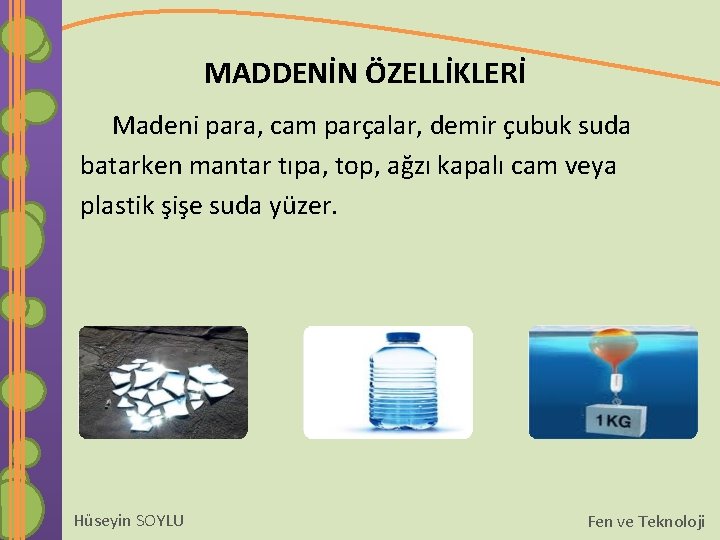 MADDENİN ÖZELLİKLERİ

Madeni para, cam parçalar, demir çubuk suda batarken mantar tıpa, top, ağzı kapalı cam veya plastik şişe suda yüzer.

1KG

Hüseyin SOYLU

Fen ve Teknoloji